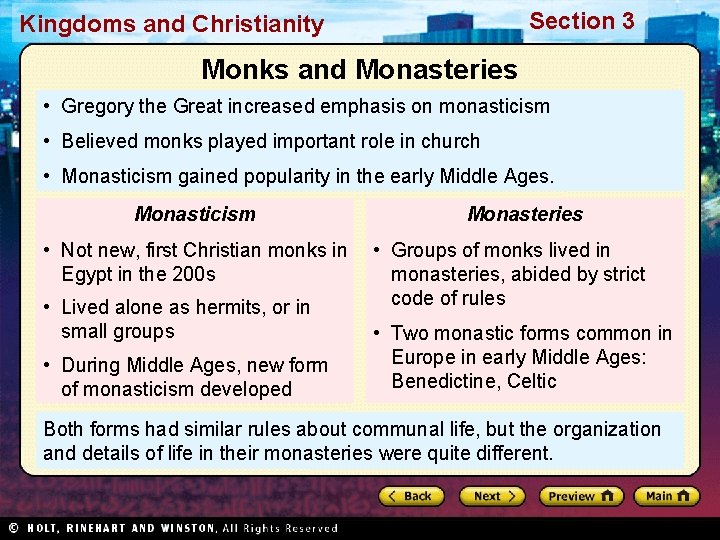 Kingdoms and Christianity

Section 3

Monks and Monasteries

• Gregory the Great increased emphasis on monasticism

• Believed monks played important role in church

• Monasticism gained popularity in the early Middle Ages.

Monasticism

• Not new, first Christian monks in Egypt in the 200s

• Lived alone as hermits, or in small groups

• During Middle Ages, new form of monasticism developed

Monasteries

• Groups of monks lived in monasteries, abided by strict code of rules

• Two monastic forms common in Europe in early Middle Ages: Benedictine, Celtic

Both forms had similar rules about communal life, but the organization and details of life in their monasteries were quite different.

< Back

Next >

Preview

Main

© HOLT, RINEHART AND WINSTON, All Rights Reserved